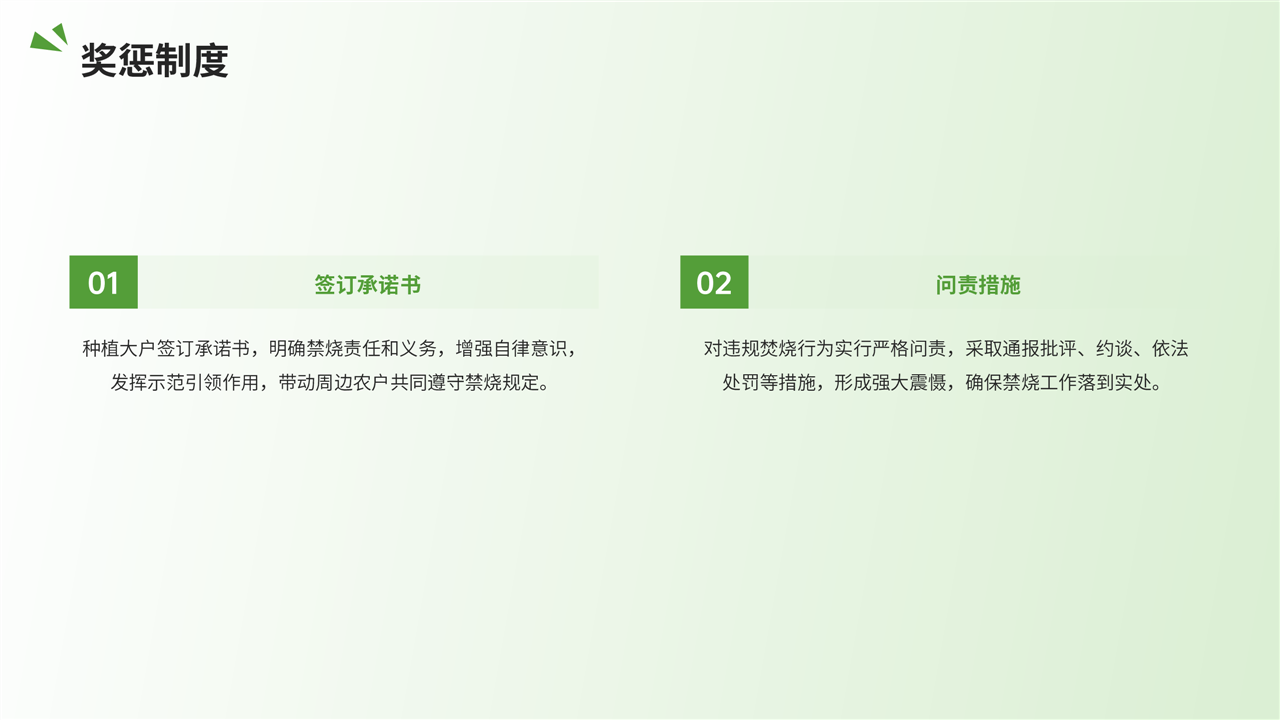 奖惩制度

01

签订承诺书

种植大户签订承诺书，明确禁烧责任和义务，增强自律意识，发挥示范引领作用，带动周边农户共同遵守禁烧规定。

02

问责措施

对违规焚烧行为实行严格问责，采取通报批评、约谈、依法处罚等措施，形成强大震慑，确保禁烧工作落到实处。